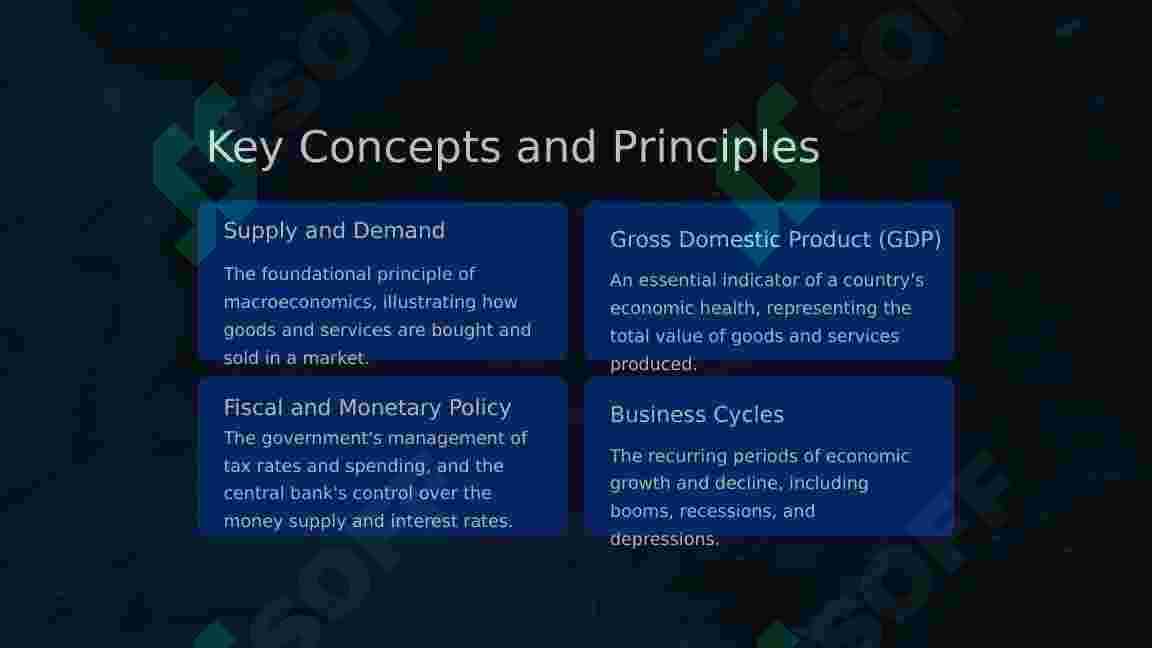 Key Concepts and Principles

Supply and Demand

The foundational principle of macroeconomics, illustrating how goods and services are bought and sold in a market.

Gross Domestic Product (GDP)

An essential indicator of a country's economic health, representing the total value of goods and services produced.

Fiscal and Monetary Policy

The government's management of tax rates and spending, and the central bank's control over the money supply and interest rates.

Business Cycles

The recurring periods of economic growth and decline, including booms, recessions, and depressions.